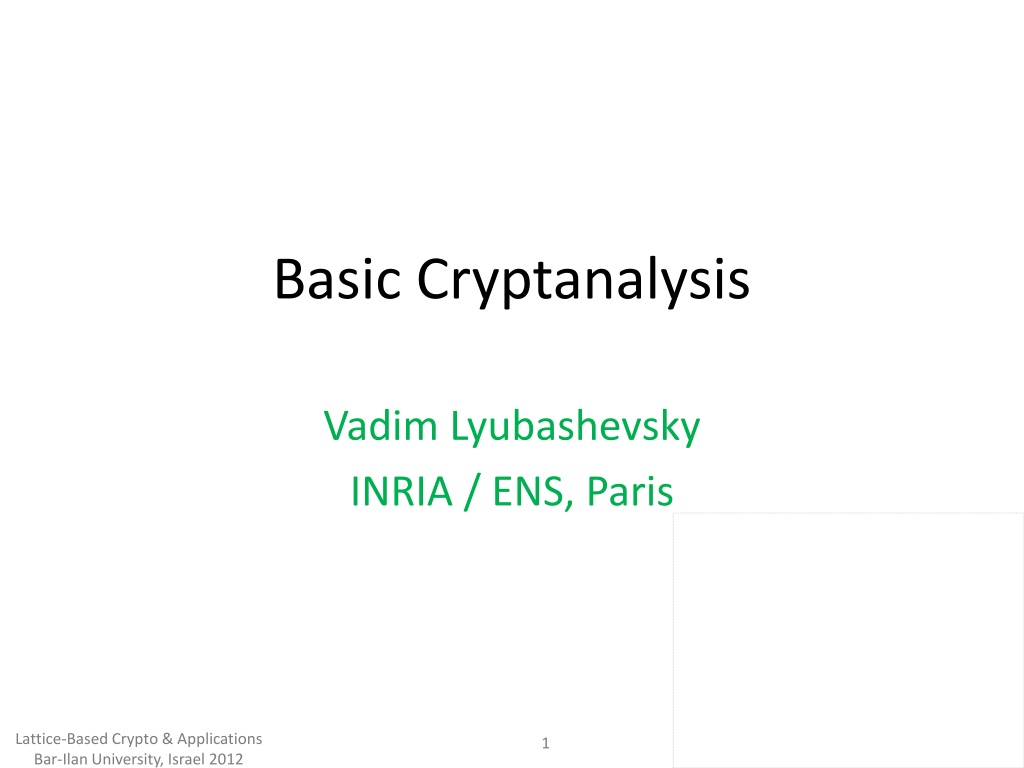 Basic Cryptanalysis

Vadim Lyubashevsky
INRIA / ENS, Paris

Lattice-Based Crypto & Applications
Bar-Ilan University, Israel 2012

1